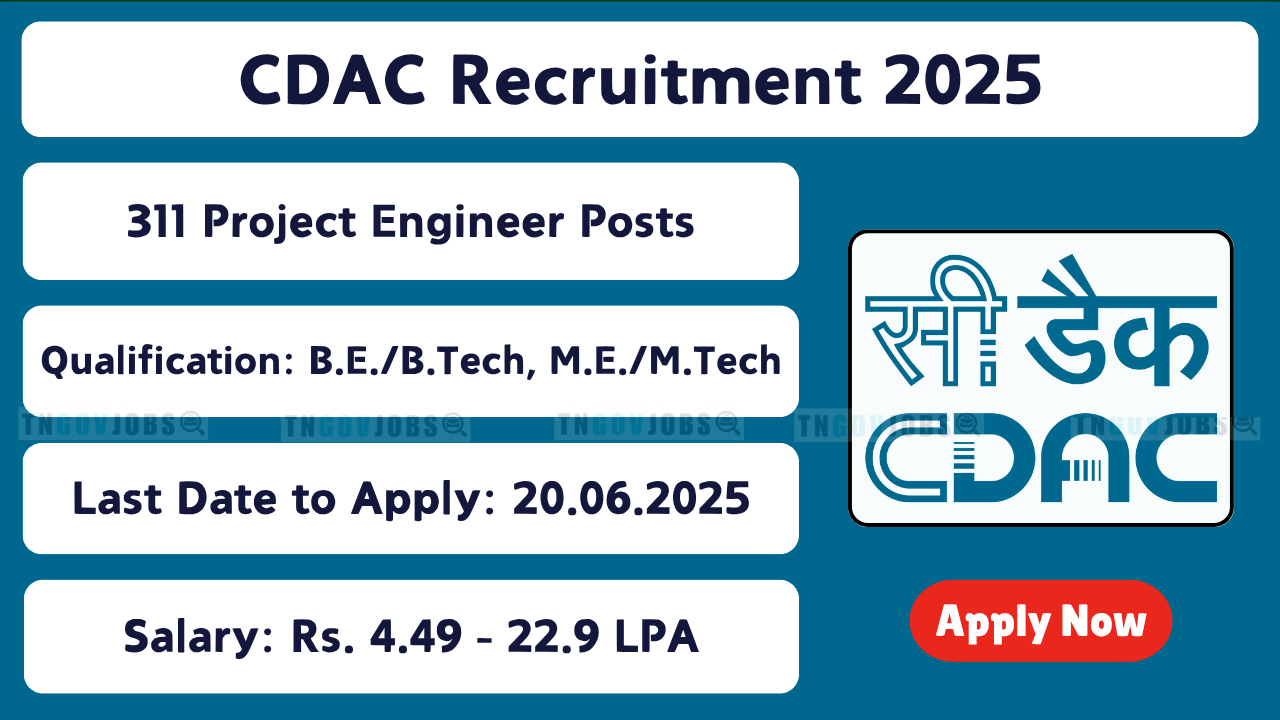 CDAC Recruitment 2025

311 Project Engineer Posts

Qualification: B.E./B.Tech, M.E./M.Tech

TNGOVJOBS TNGOVJOBS TNGOVJOBS TNGOVJOBS TNGOVJOBS

Last Date to Apply: 20.06.2025

Salary: Rs. 4.49 - 22.9 LPA

सी डैक
CDAC

Apply Now